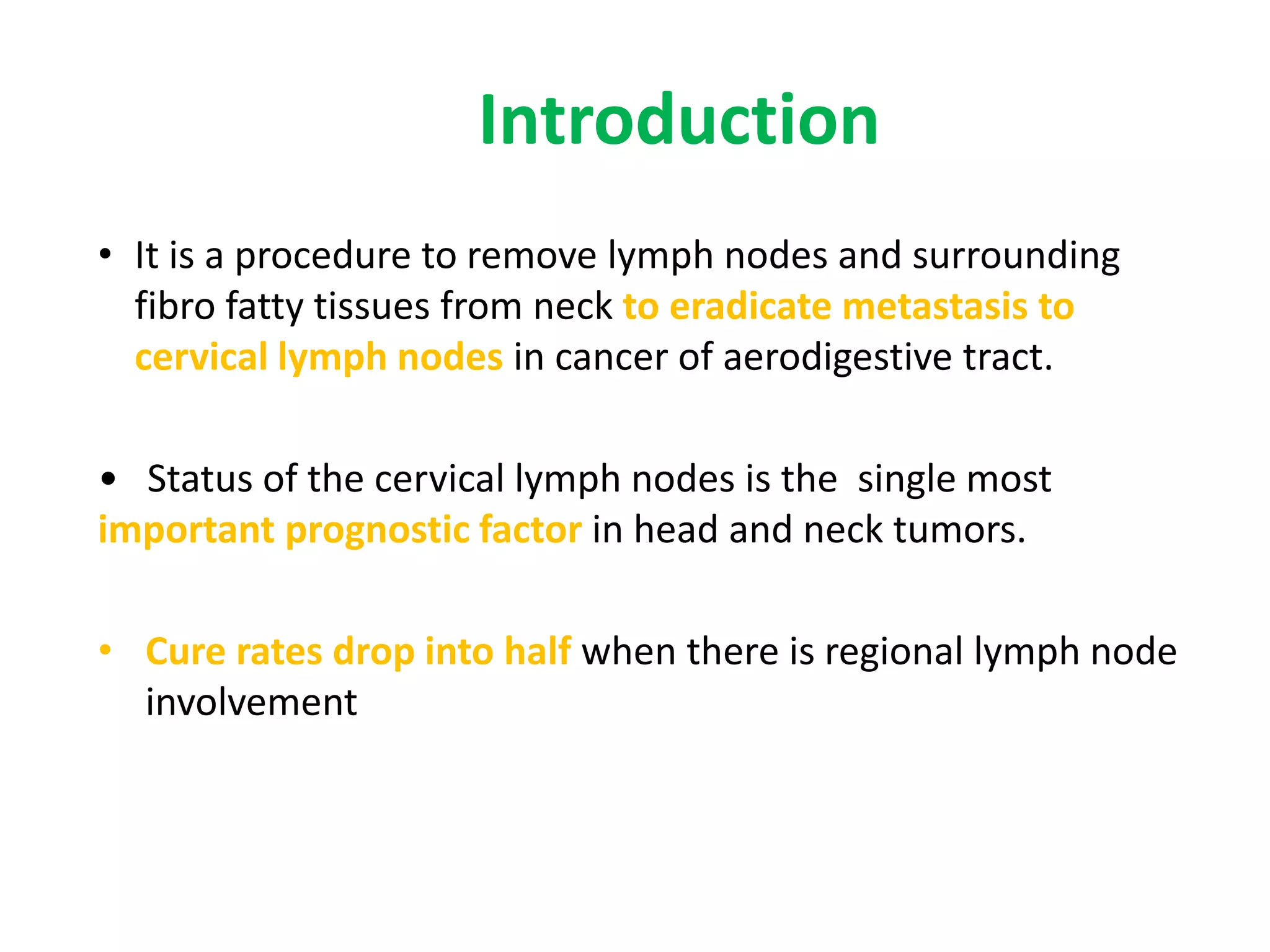 Introduction

• It is a procedure to remove lymph nodes and surrounding fibro fatty tissues from neck to eradicate metastasis to cervical lymph nodes in cancer of aerodigestive tract.

• Status of the cervical lymph nodes is the single most important prognostic factor in head and neck tumors.

• Cure rates drop into half when there is regional lymph node involvement